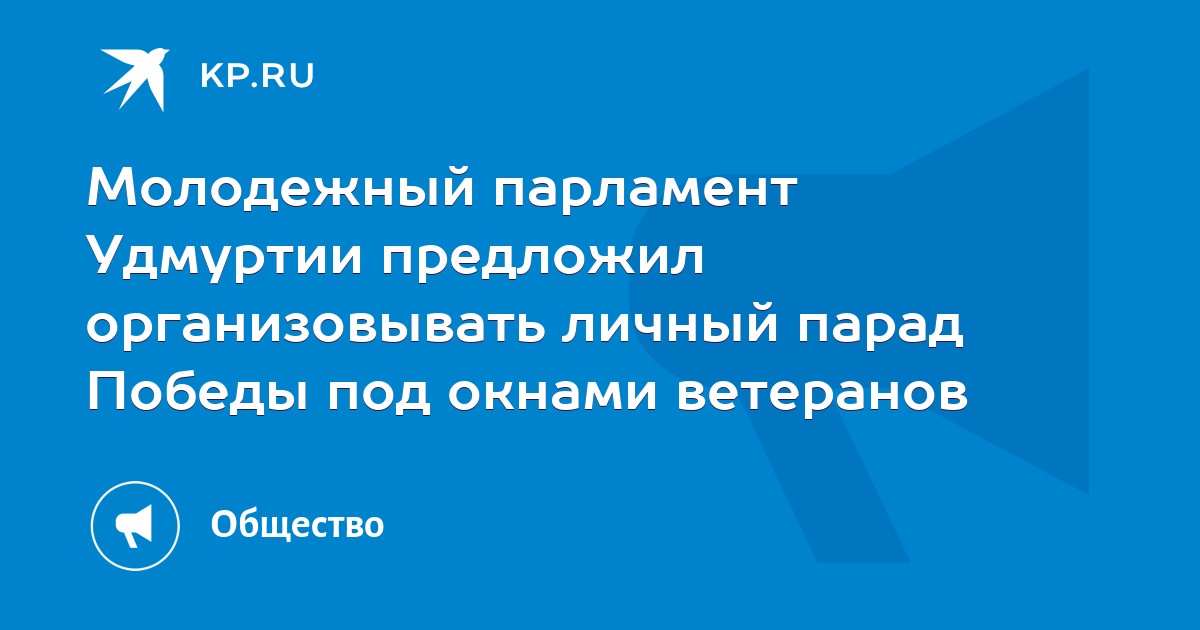 KP.RU

Молодежный парламент Удмуртии предложил организовывать личный парад Победы под окнами ветеранов

Общество